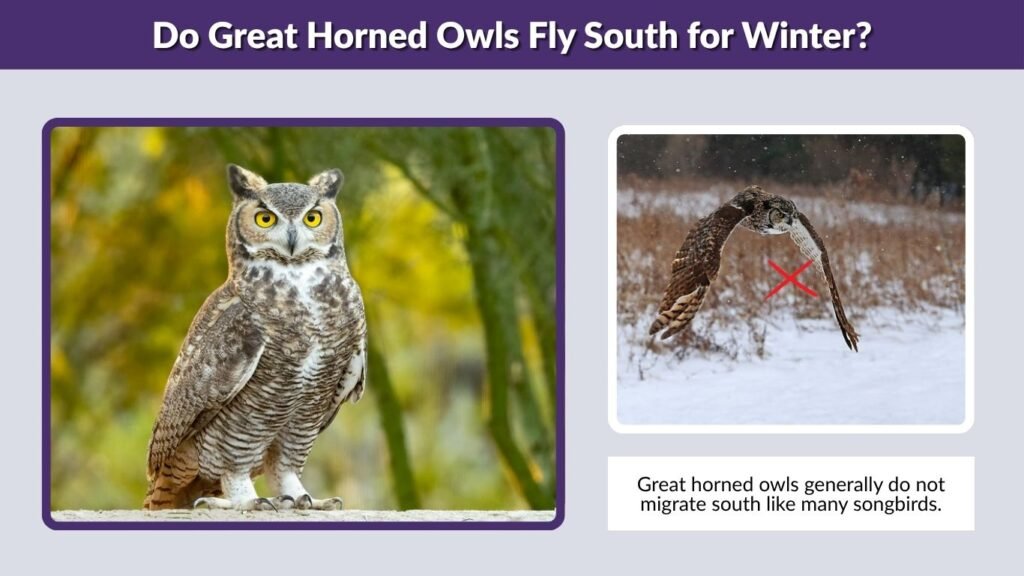 Do Great Horned Owls Fly South for Winter?

Great horned owls generally do not migrate south like many songbirds.